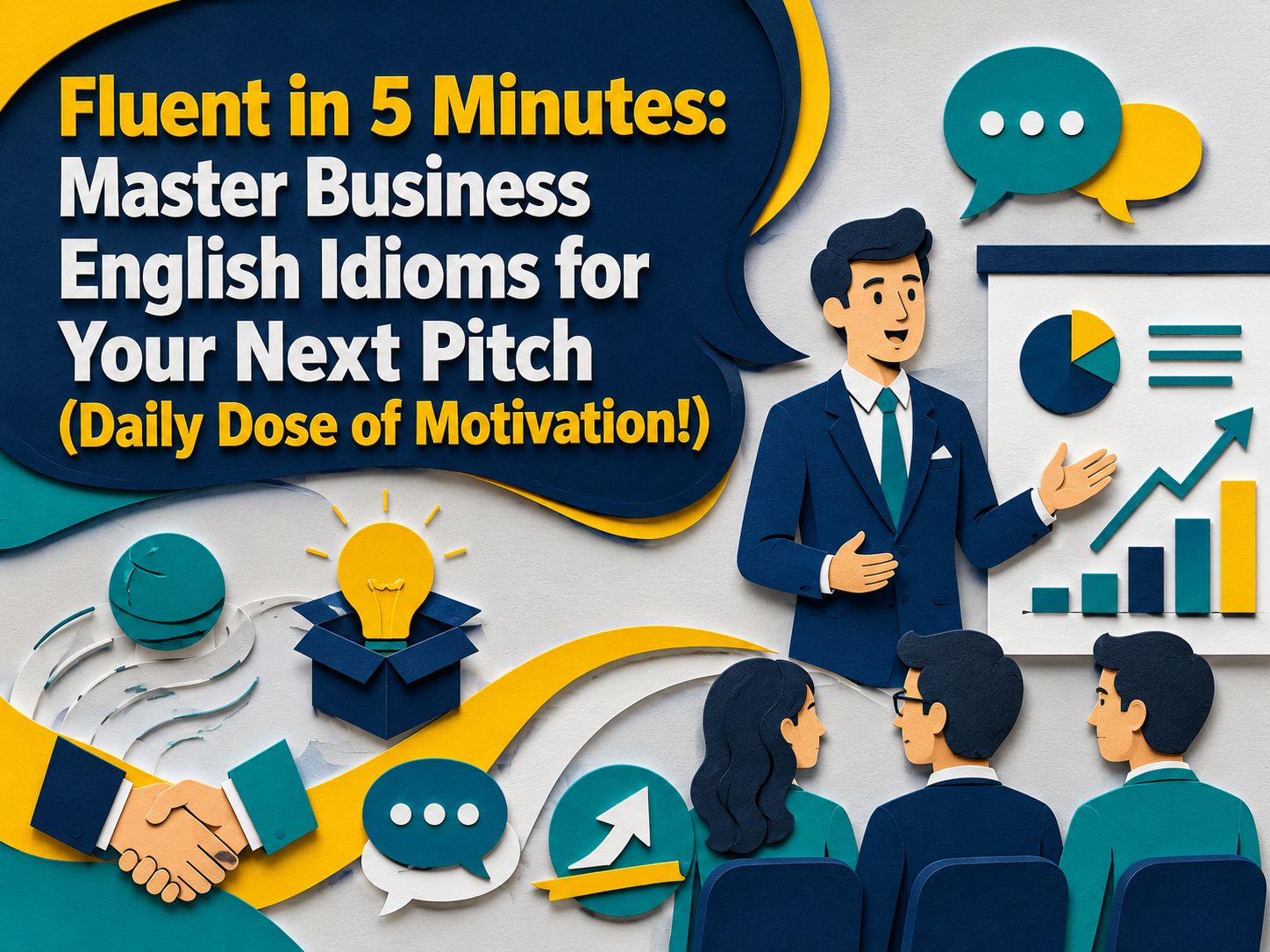 Fluent in 5 Minutes: Master Business English Idioms for Your Next Pitch (Daily Dose of Motivation!)